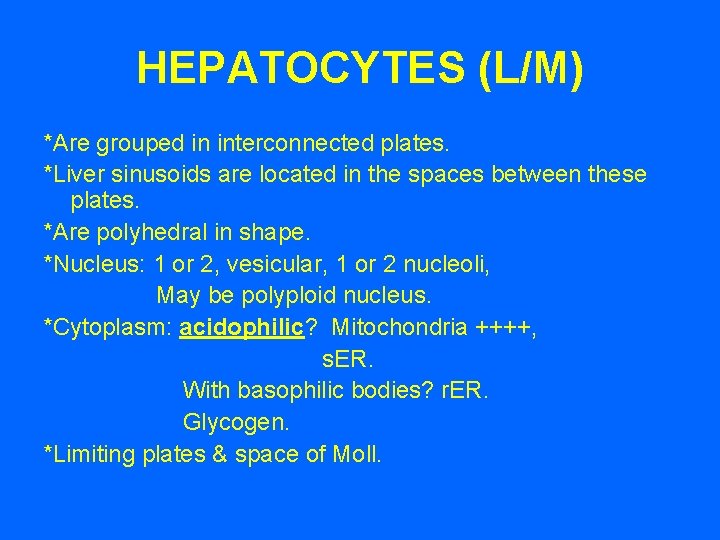 HEPATOCYTES (L/M)

*Are grouped in interconnected plates.

*Liver sinusoids are located in the spaces between these plates.

*Are polyhedral in shape.

*Nucleus: 1 or 2, vesicular, 1 or 2 nucleoli,
May be polyploid nucleus.

*Cytoplasm: acidophilic? Mitochondria ++++,
sER.
With basophilic bodies? rER.
Glycogen.

*Limiting plates & space of Moll.